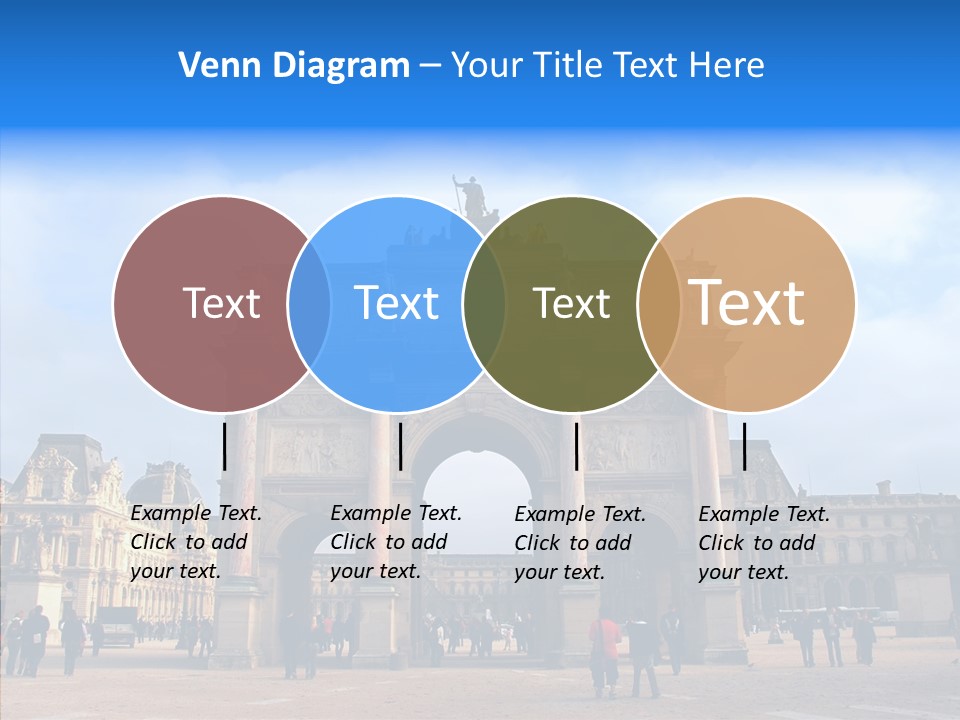 Venn Diagram – Your Title Text Here

Text

Text

Text

Text

Example Text. Click to add your text.

Example Text. Click to add your text.

Example Text. Click to add your text.

Example Text. Click to add your text.